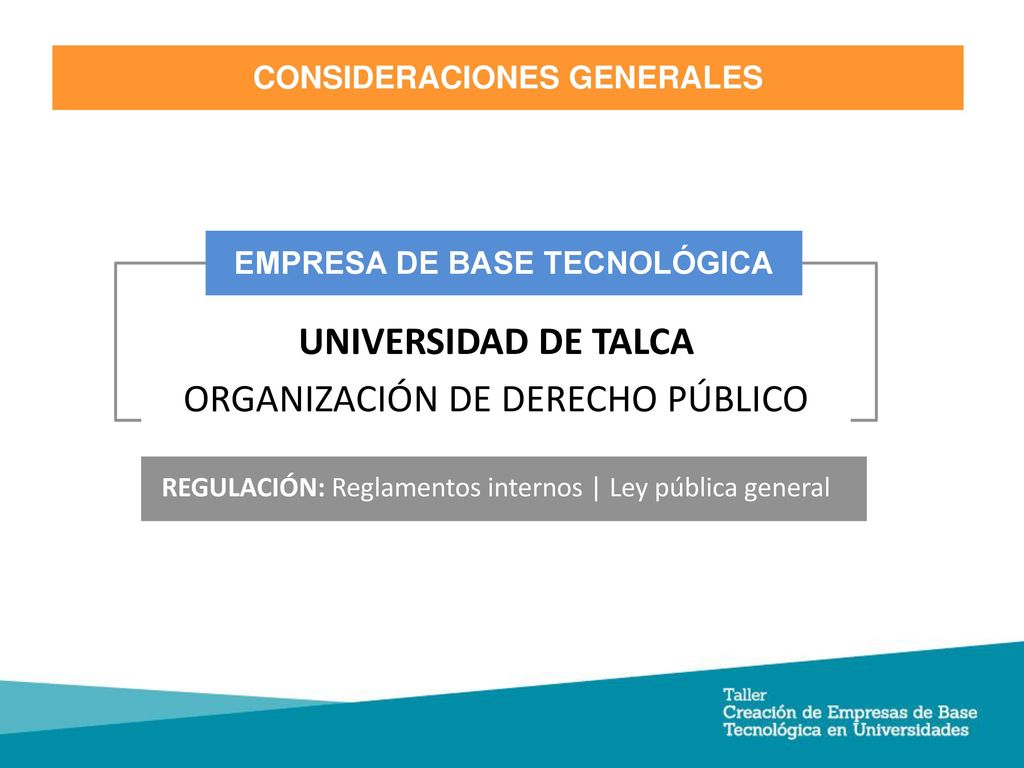 CONSIDERACIONES GENERALES

EMPRESA DE BASE TECNOLÓGICA

UNIVERSIDAD DE TALCA

ORGANIZACIÓN DE DERECHO PÚBLICO

REGULACIÓN: Reglamentos internos | Ley pública general

Taller
Creación de Empresas de Base
Tecnológica en Universidades